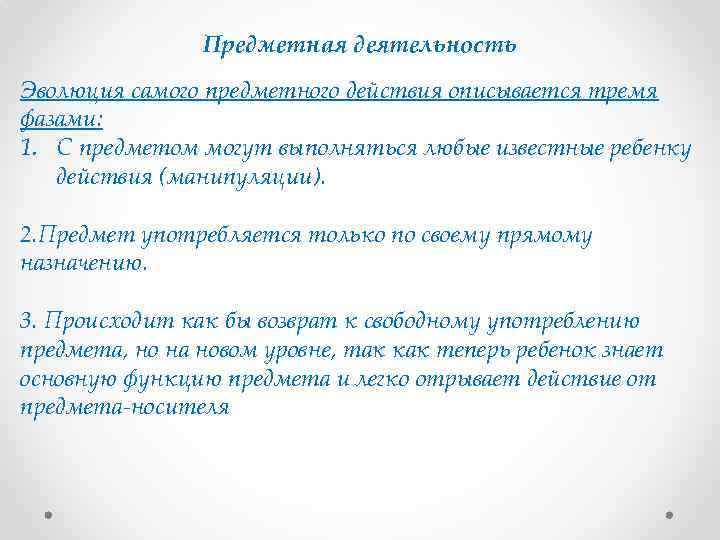 Предметная деятельность

Эволюция самого предметного действия описывается тремя фазами:

1. С предметом могут выполняться любые известные ребенку действия (манипуляции).

2.Предмет употребляется только по своему прямому назначению.

3. Происходит как бы возврат к свободному употреблению предмета, но на новом уровне, так как теперь ребенок знает основную функцию предмета и легко отрывает действие от предмета-носителя